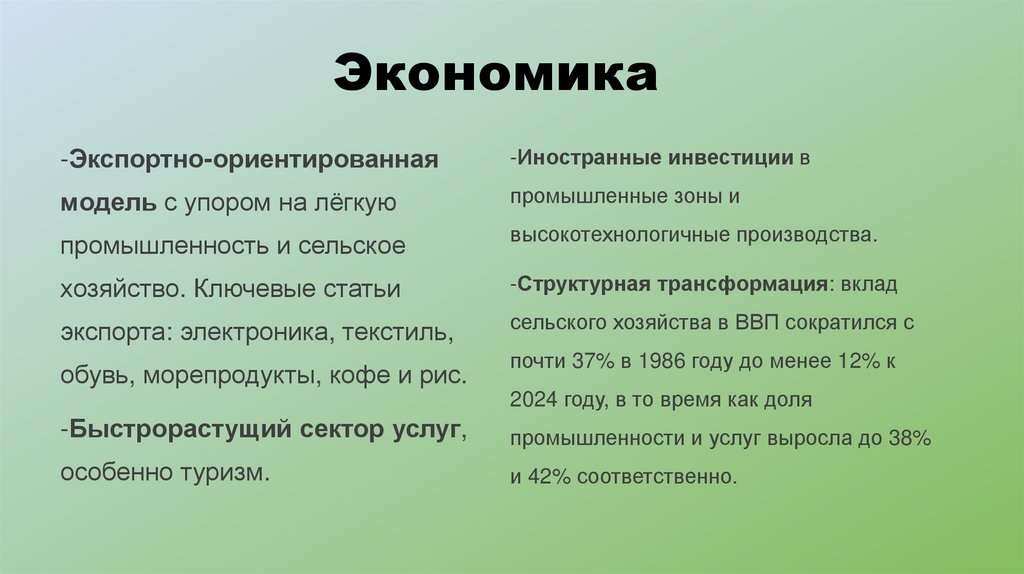 Экономика

-Экспортно-ориентированная модель с упором на лёгкую промышленность и сельское хозяйство. Ключевые статьи экспорта: электроника, текстиль, обувь, морепродукты, кофе и рис.

-Быстрорастущий сектор услуг, особенно туризм.

-Иностранные инвестиции в промышленные зоны и высокотехнологичные производства.

-Структурная трансформация: вклад сельского хозяйства в ВВП сократился с почти 37% в 1986 году до менее 12% к 2024 году, в то время как доля промышленности и услуг выросла до 38% и 42% соответственно.